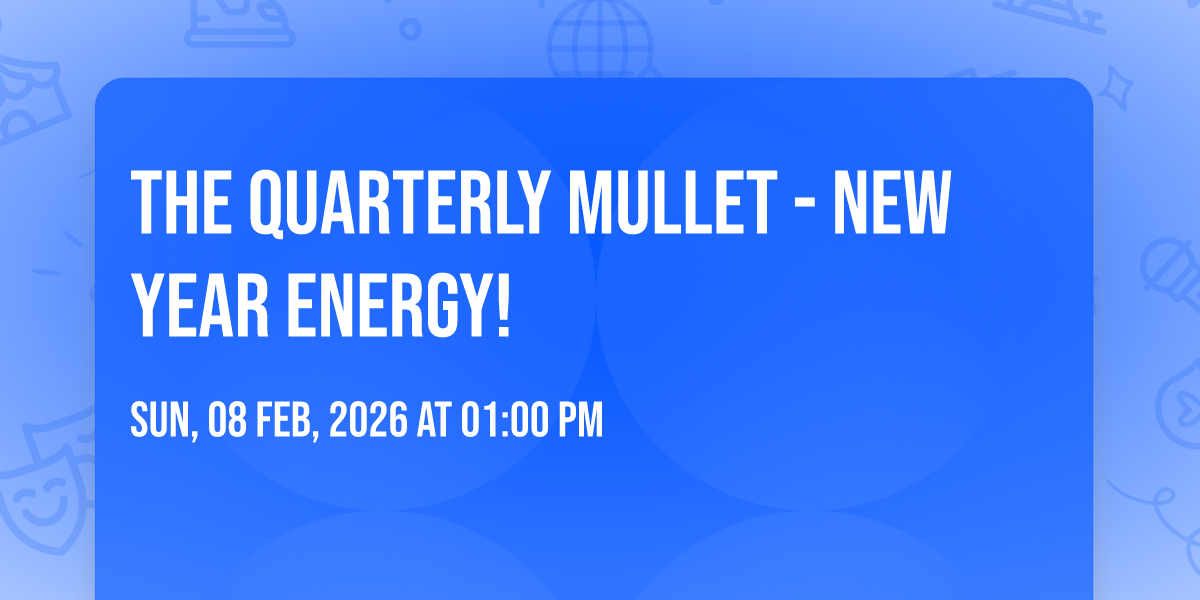 THE QUARTERLY MULLET - NEW YEAR ENERGY!

SUN, 08 FEB, 2026 AT 01:00 PM